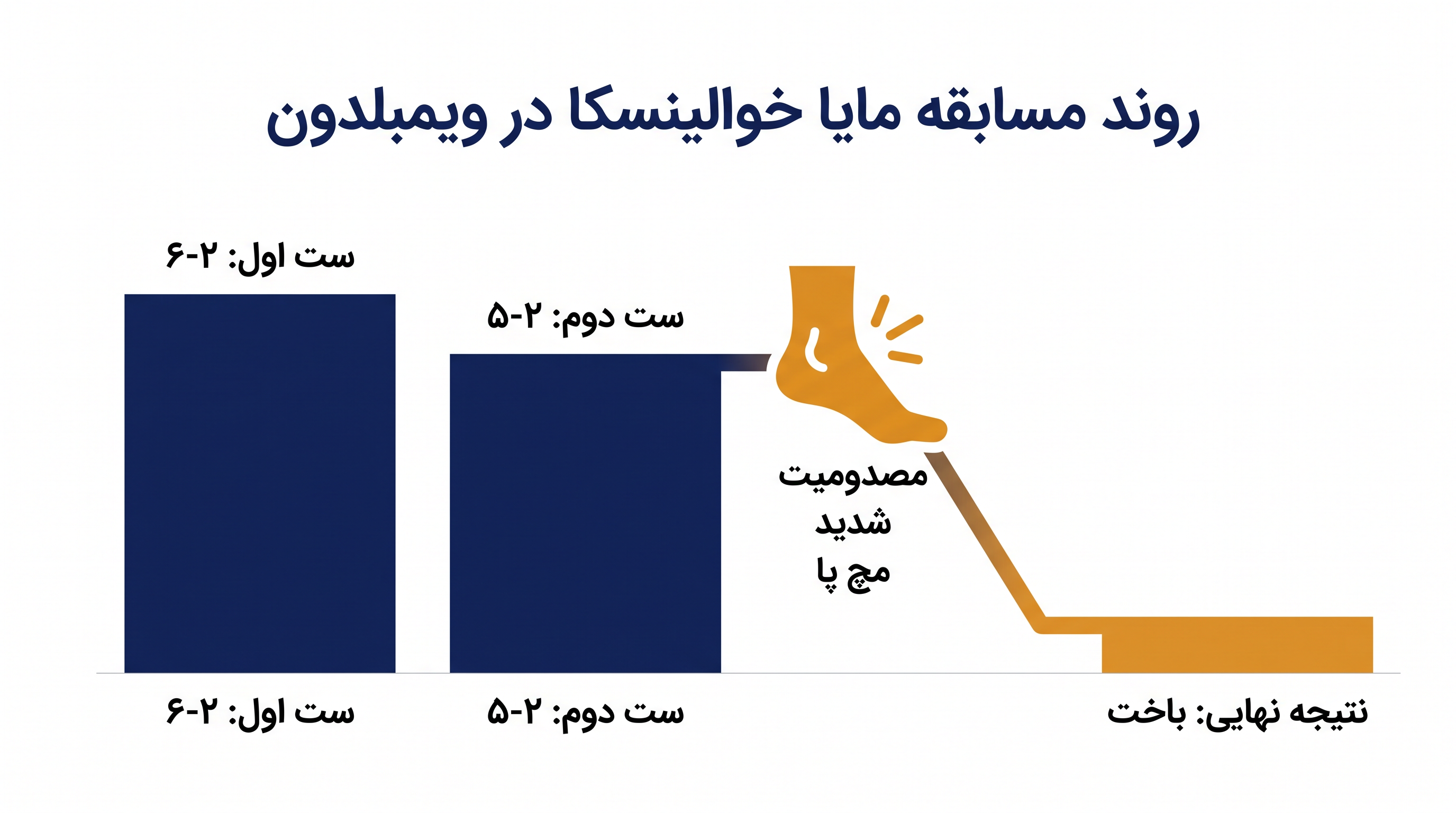 روند مسابقه مایا خوالینسکا در ویمبلدون

ست اول: ۲-۶

ست دوم: ۲-۵

مصدومیت شدید مچ پا

ست اول: ۲-۶

ست دوم: ۲-۵

نتیجه نهایی: باخت